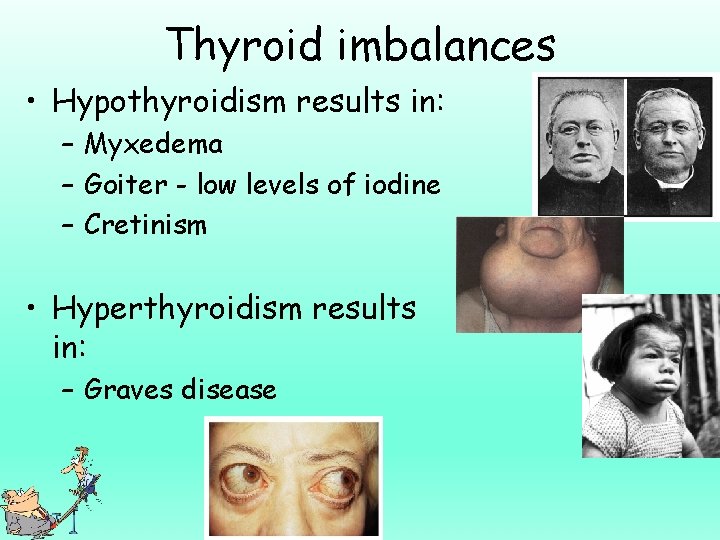 Thyroid imbalances

• Hypothyroidism results in:
– Myxedema
– Goiter - low levels of iodine
– Cretinism

• Hyperthyroidism results in:
– Graves disease